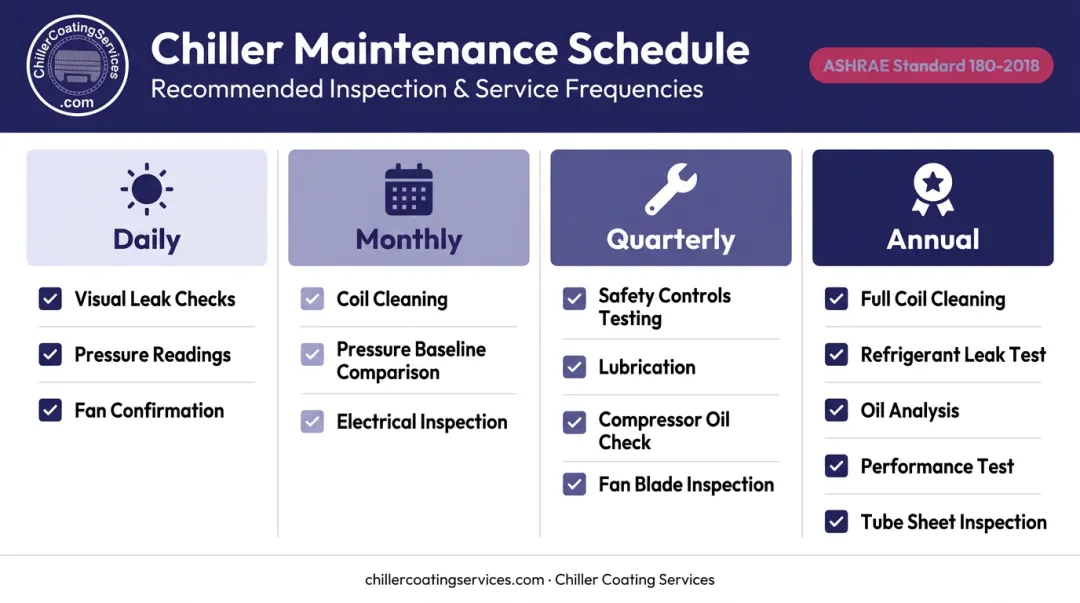 ChillerCoatingServices
.com

Chiller Maintenance Schedule
Recommended Inspection & Service Frequencies

ASHRAE Standard 180-2018

Daily
Visual Leak Checks
Pressure Readings
Fan Confirmation

Monthly
Coil Cleaning
Pressure Baseline Comparison
Electrical Inspection

Quarterly
Safety Controls Testing
Lubrication
Compressor Oil Check
Fan Blade Inspection

Annual
Full Coil Cleaning
Refrigerant Leak Test
Oil Analysis
Performance Test
Tube Sheet Inspection

chillercoatingservices.com · Chiller Coating Services